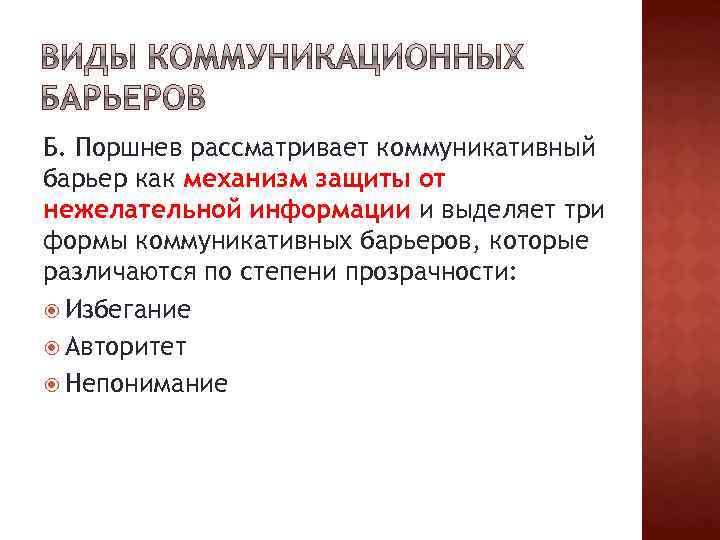 ВИДЫ КОММУНИКАЦИОННЫХ БАРЬЕРОВ

Б. Поршнев рассматривает коммуникативный барьер как механизм защиты от нежелательной информации и выделяет три формы коммуникативных барьеров, которые различаются по степени прозрачности:

Избегание

Авторитет

Непонимание